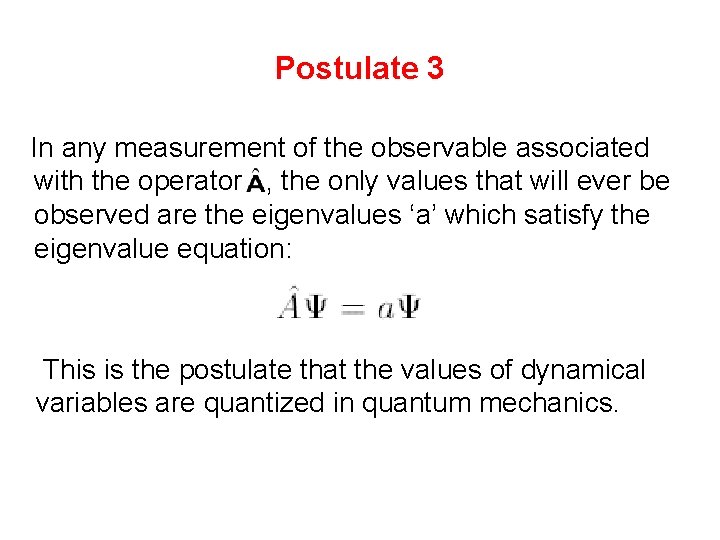 Postulate 3

In any measurement of the observable associated with the operator $\hat{\mathbf{A}}$, the only values that will ever be observed are the eigenvalues ‘a’ which satisfy the eigenvalue equation:

$\hat{A}\Psi = a\Psi$

This is the postulate that the values of dynamical variables are quantized in quantum mechanics.